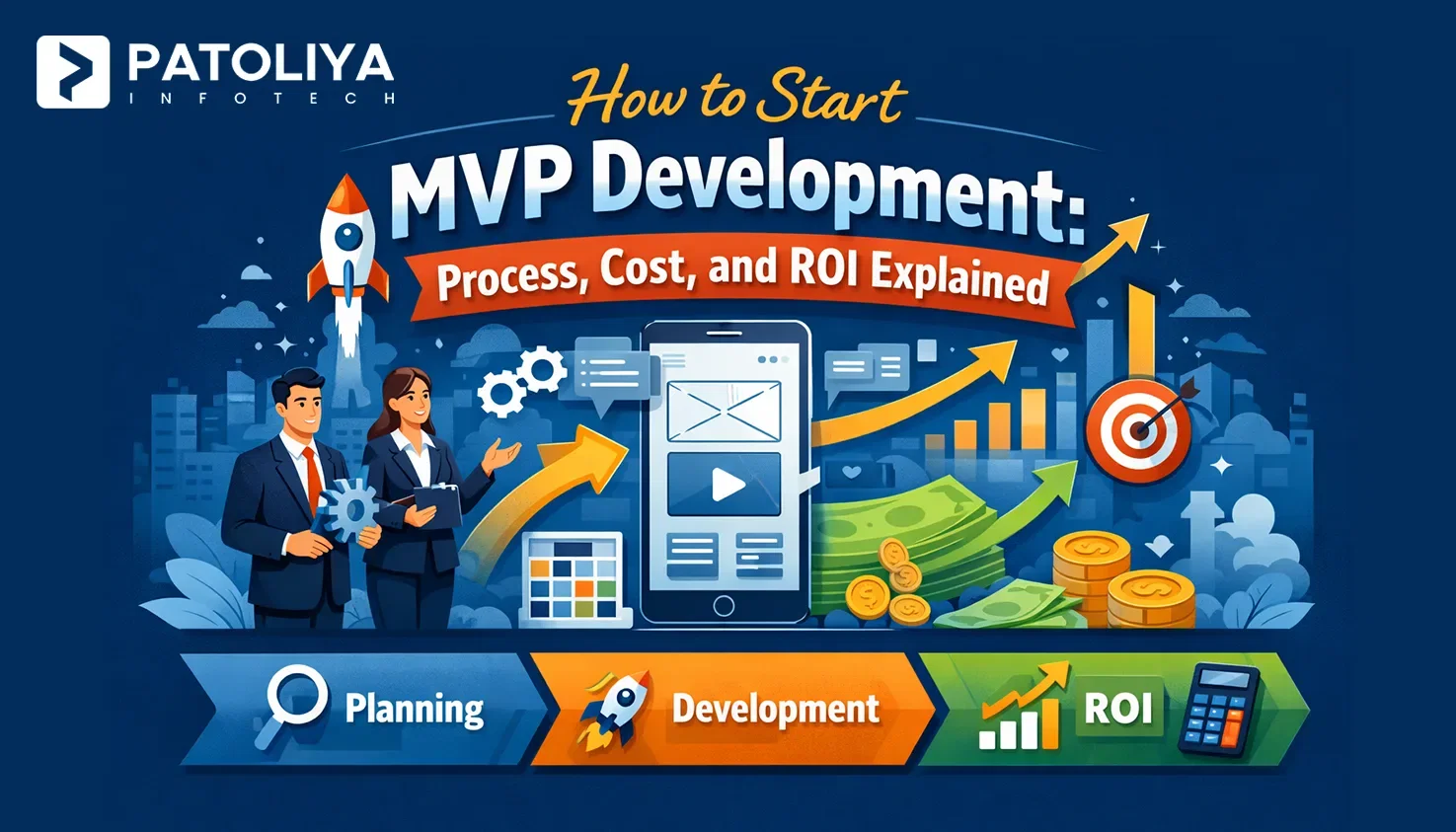 PATOLIYA
INFOTECH

How to Start
MVP Development:
Process, Cost, and ROI Explained

Planning
Development
ROI